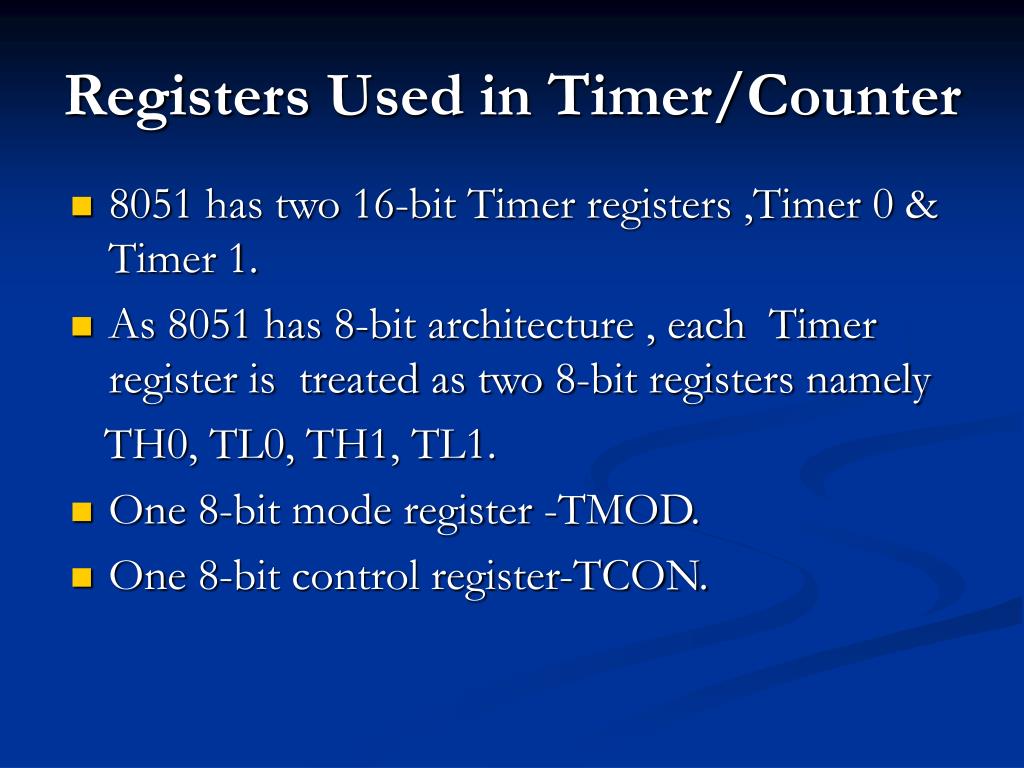 Registers Used in Timer/Counter

8051 has two 16-bit Timer registers ,Timer 0 & Timer 1.

As 8051 has 8-bit architecture , each Timer register is treated as two 8-bit registers namely TH0, TL0, TH1, TL1.

One 8-bit mode register -TMOD.

One 8-bit control register-TCON.